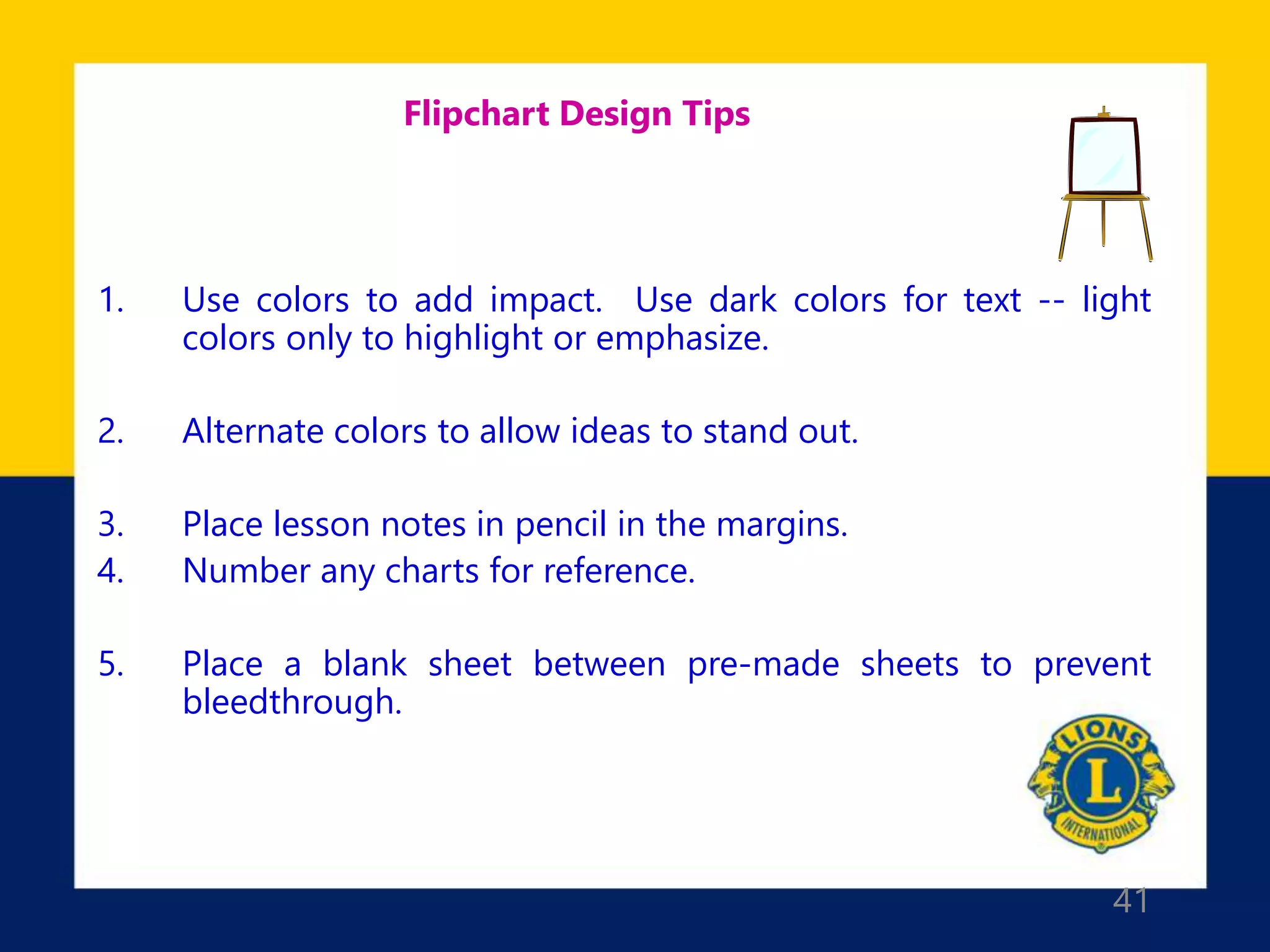 Flipchart Design Tips

1. Use colors to add impact. Use dark colors for text -- light colors only to highlight or emphasize.

2. Alternate colors to allow ideas to stand out.

3. Place lesson notes in pencil in the margins.
4. Number any charts for reference.

5. Place a blank sheet between pre-made sheets to prevent bleedthrough.

LIONS
L
INTERNATIONAL

41